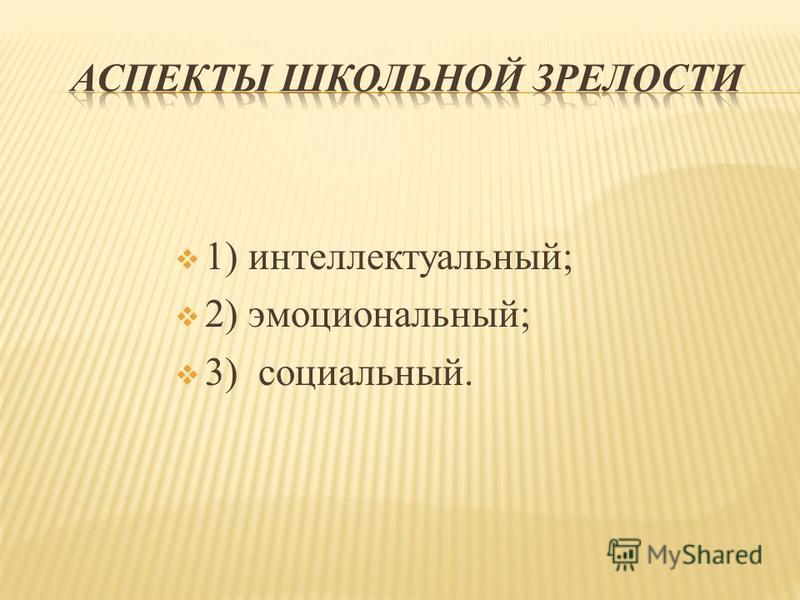 АСПЕКТЫ ШКОЛЬНОЙ ЗРЕЛОСТИ

1) интеллектуальный;
2) эмоциональный;
3)  социальный.

MyShared